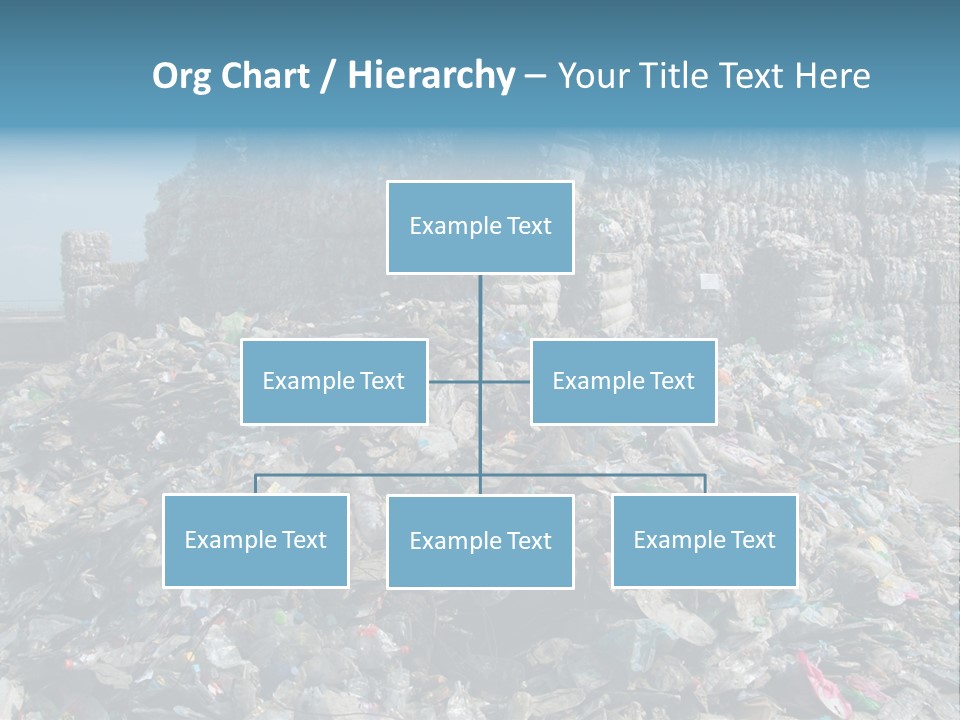 Org Chart / Hierarchy – Your Title Text Here

Example Text

Example Text

Example Text

Example Text

Example Text

Example Text